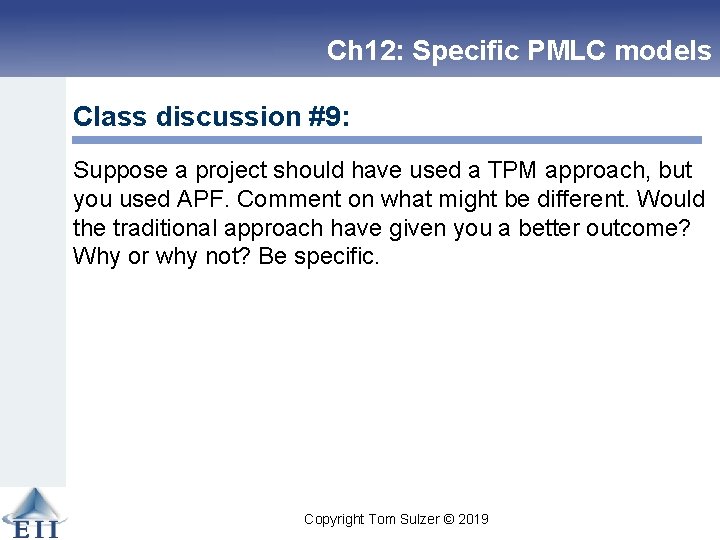 Ch12: Specific PMLC models

Class discussion #9:

Suppose a project should have used a TPM approach, but you used APF. Comment on what might be different. Would the traditional approach have given you a better outcome? Why or why not? Be specific.

EII

Copyright Tom Sulzer © 2019